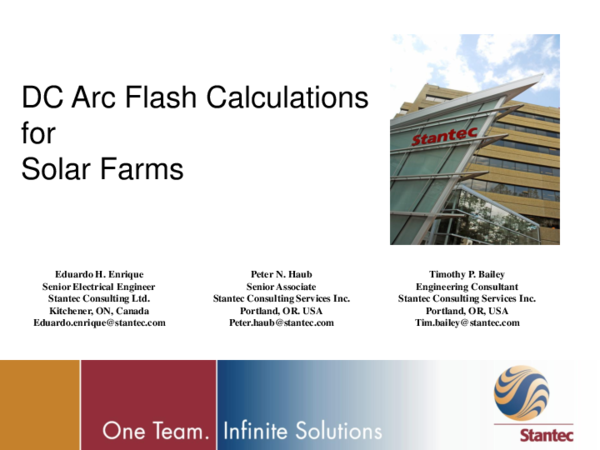 DC Arc Flash Calculations
for
Solar Farms

Stantec

Eduardo H. Enrique
Senior Electrical Engineer
Stantec Consulting Ltd.
Kitchener, ON, Canada
Eduardo.enrique@stantec.com

Peter N. Haub
Senior Associate
Stantec Consulting Services Inc.
Portland, OR. USA
Peter.haub@stantec.com

Timothy P. Bailey
Engineering Consultant
Stantec Consulting Services Inc.
Portland, OR, USA
Tim.bailey@stantec.com

One Team. Infinite Solutions

Stantec